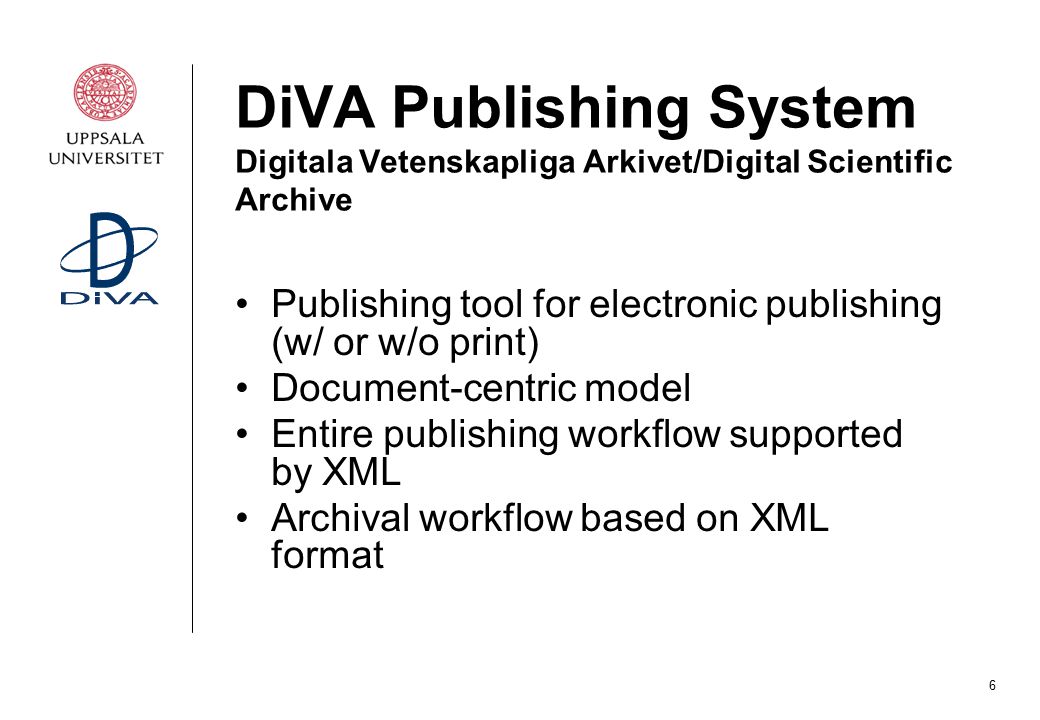 UPPSALA UNIVERSITET

DiVA

DiVA Publishing System
Digitala Vetenskapliga Arkivet/Digital Scientific Archive

• Publishing tool for electronic publishing (w/ or w/o print)
• Document-centric model
• Entire publishing workflow supported by XML
• Archival workflow based on XML format

6